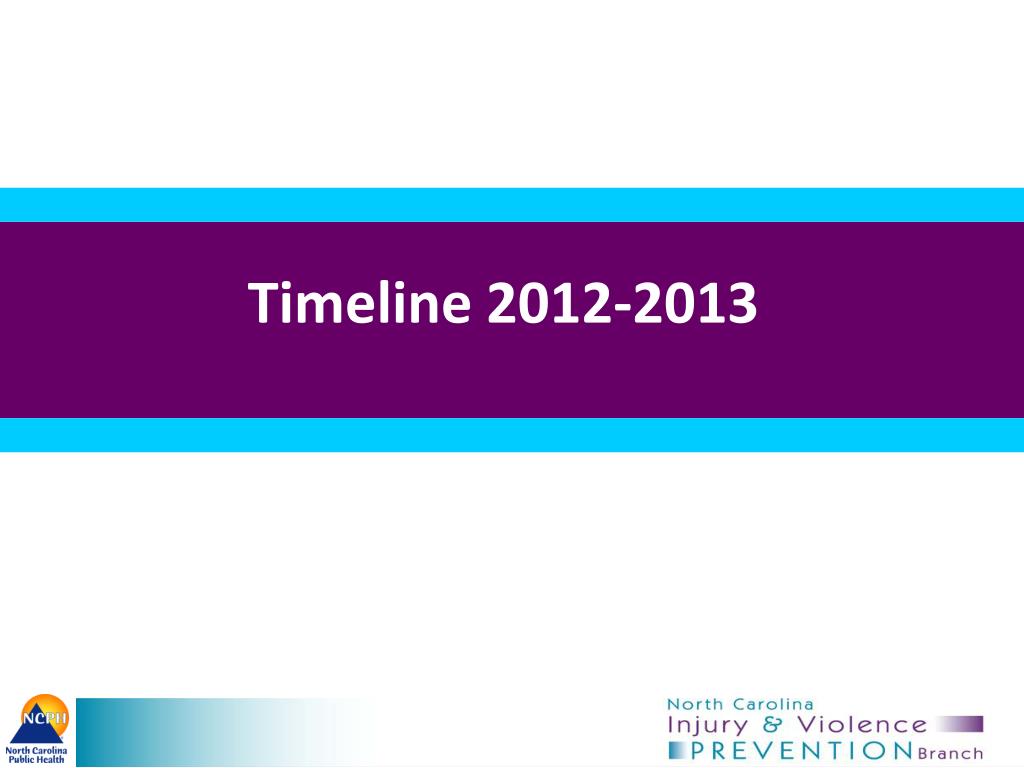 Timeline 2012-2013

NCPH
North Carolina Public Health

North Carolina
Injury & Violence
PREVENTION Branch